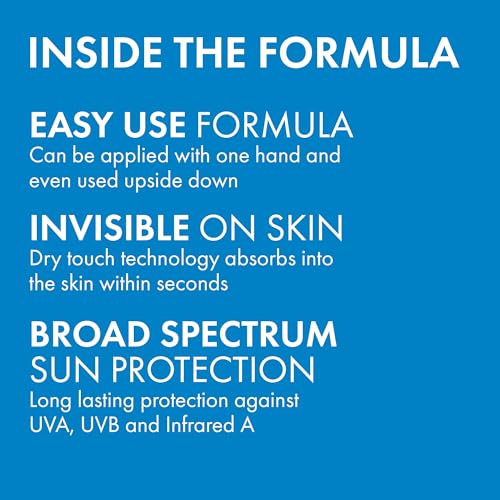 INSIDE THE FORMULA

EASY USE FORMULA
Can be applied with one hand and even used upside down

INVISIBLE ON SKIN
Dry touch technology absorbs into the skin within seconds

BROAD SPECTRUM SUN PROTECTION
Long lasting protection against UVA, UVB and Infrared A